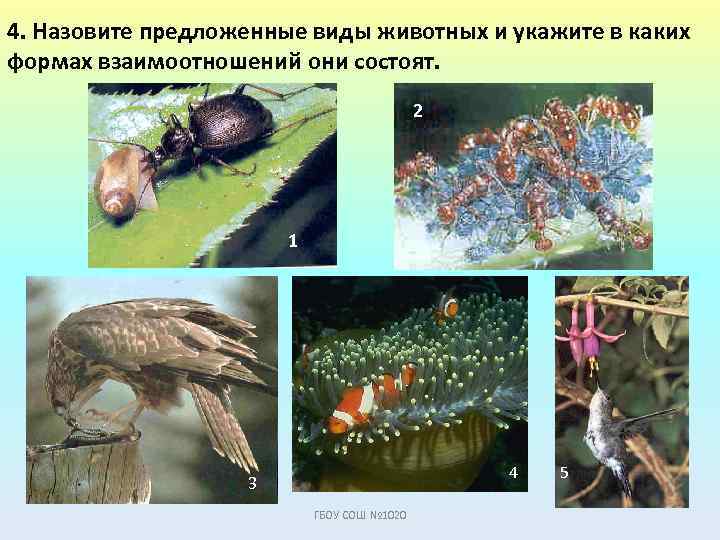 4. Назовите предложенные виды животных и укажите в каких формах взаимоотношений они состоят.

1

2

3

4

5

ГБОУ СОШ №1020